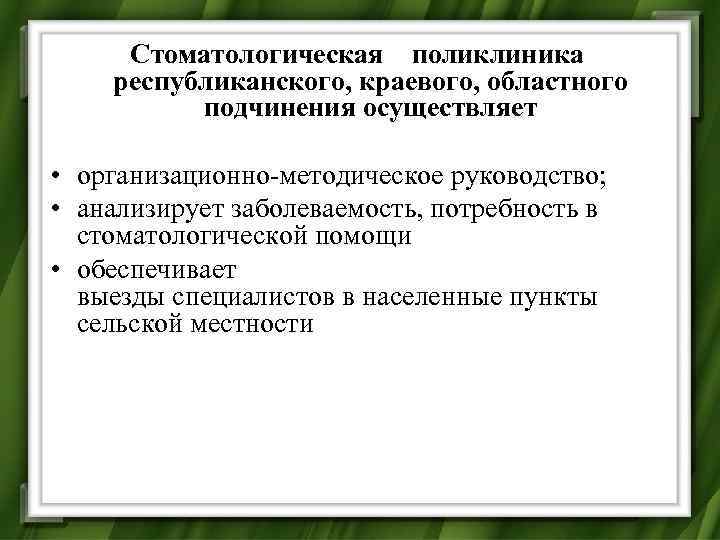 Стоматологическая поликлиника республиканского, краевого, областного подчинения осуществляет

• организационно-методическое руководство;
• анализирует заболеваемость, потребность в стоматологической помощи
• обеспечивает выезды специалистов в населенные пункты сельской местности